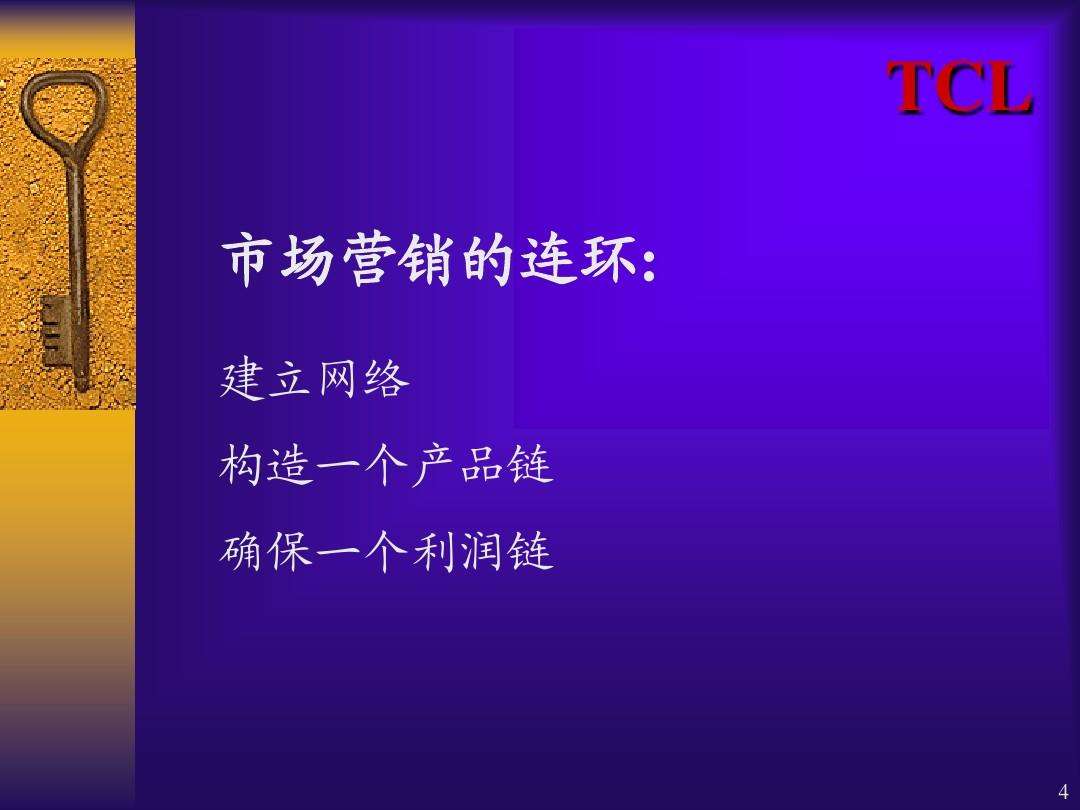 TCL

市场营销的连环:

建立网络

构造一个产品链

确保一个利润链

4